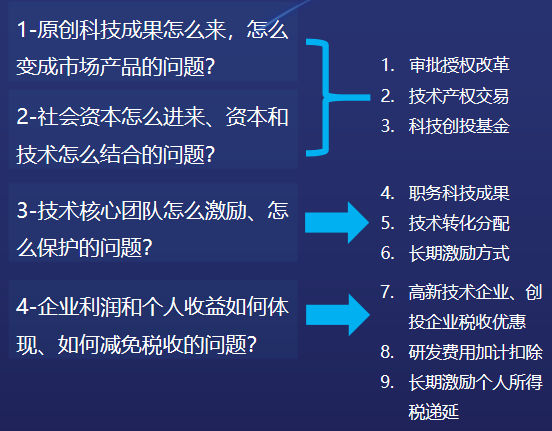 1-原创科技成果怎么来，怎么变成市场产品的问题?

2-社会资本怎么进来、资本和技术怎么结合的问题?

3-技术核心团队怎么激励、怎么保护的问题?

4-企业利润和个人收益如何体现、如何减免税收的问题?

1. 审批授权改革
2. 技术产权交易
3. 科技创投基金

4. 职务科技成果
5. 技术转化分配
6. 长期激励方式

7. 高新技术企业、创投企业税收优惠
8. 研发费用加计扣除
9. 长期激励个人所得税递延